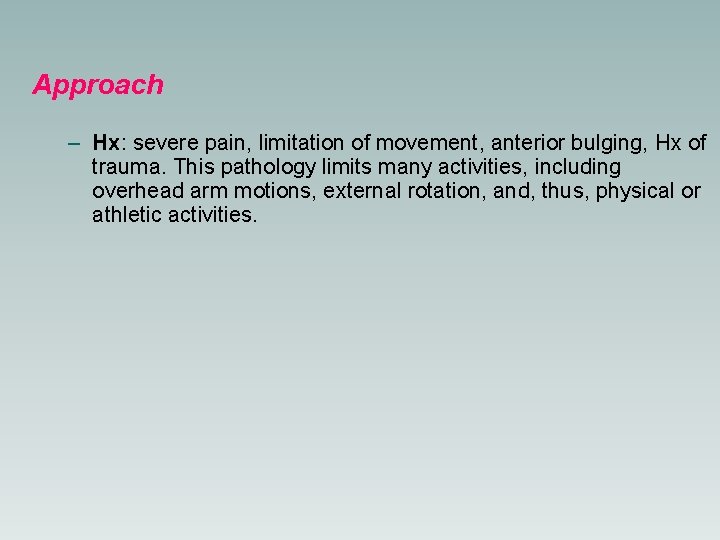 Approach

– Hx: severe pain, limitation of movement, anterior bulging, Hx of trauma. This pathology limits many activities, including overhead arm motions, external rotation, and, thus, physical or athletic activities.